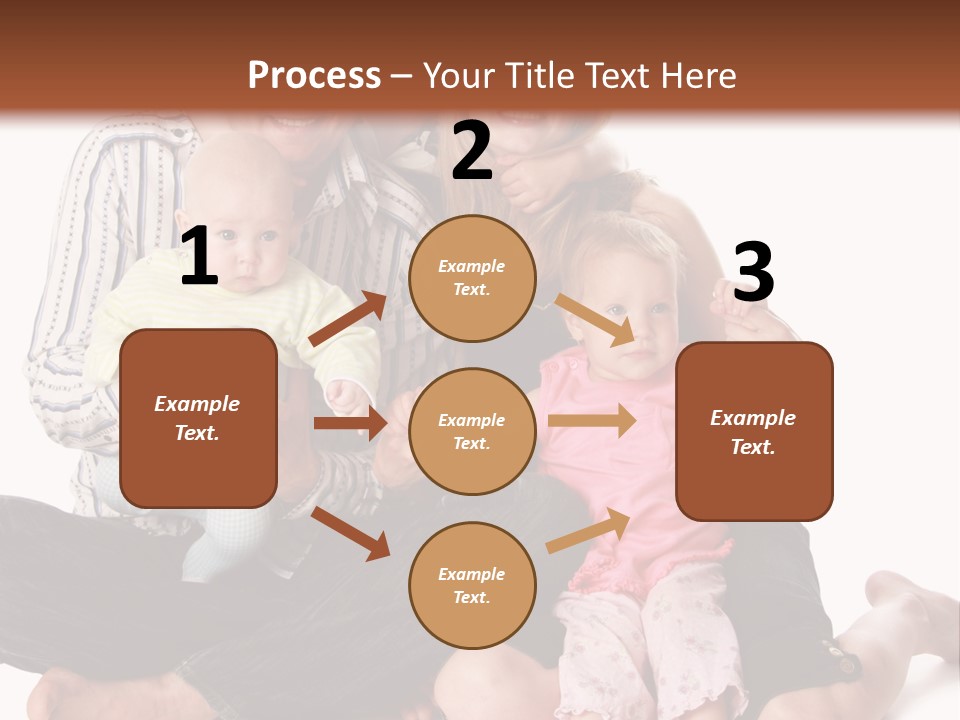 Process – Your Title Text Here

1

Example Text.

2

Example Text.

Example Text.

Example Text.

3

Example Text.